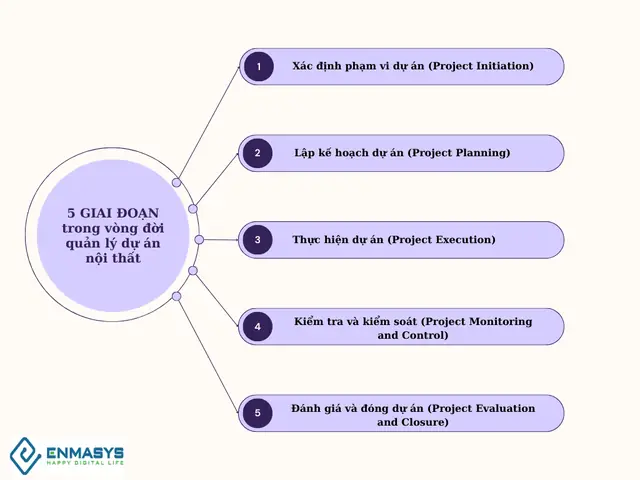 5 GIAI ĐOẠN trong vòng đời quản lý dự án nội thất

1 Xác định phạm vi dự án (Project Initiation)

2 Lập kế hoạch dự án (Project Planning)

3 Thực hiện dự án (Project Execution)

4 Kiểm tra và kiểm soát (Project Monitoring and Control)

5 Đánh giá và đóng dự án (Project Evaluation and Closure)

ENMASYS
HAPPY DIGITAL LIFE